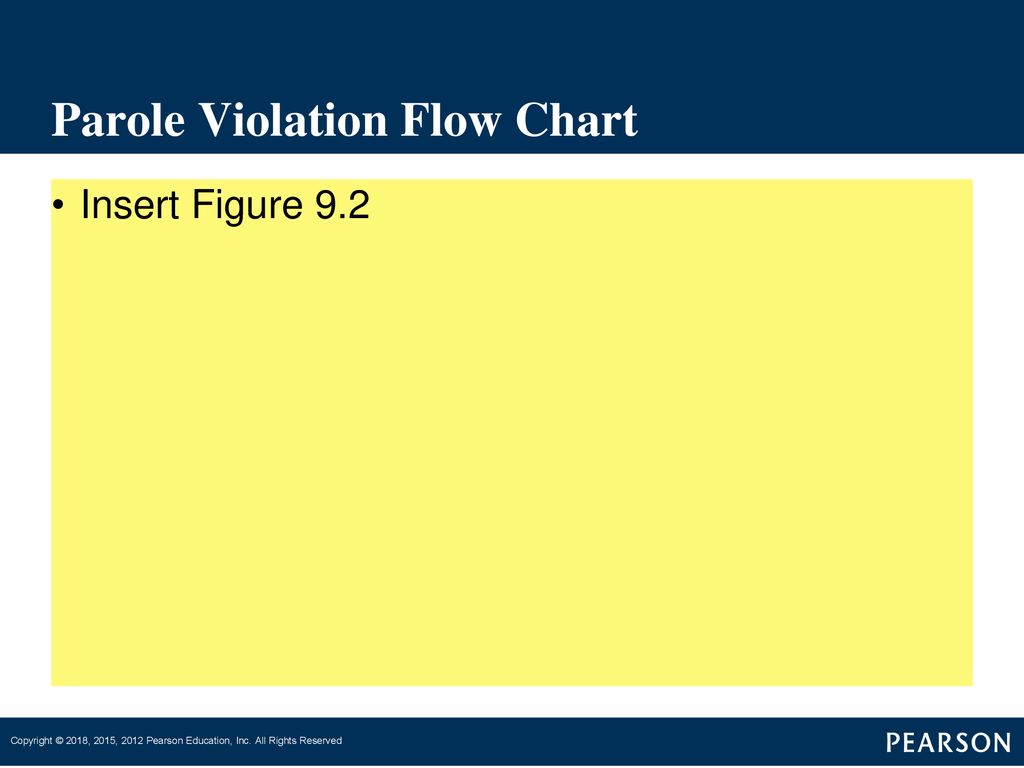 Parole Violation Flow Chart

• Insert Figure 9.2

Copyright © 2018, 2015, 2012 Pearson Education, Inc. All Rights Reserved

PEARSON